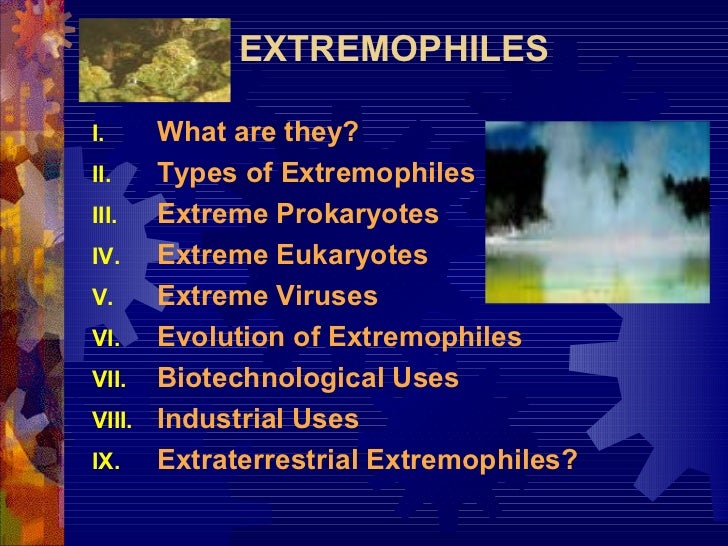 EXTREMOPHILES

I. What are they?
II. Types of Extremophiles
III. Extreme Prokaryotes
IV. Extreme Eukaryotes
V. Extreme Viruses
VI. Evolution of Extremophiles
VII. Biotechnological Uses
VIII. Industrial Uses
IX. Extraterrestrial Extremophiles?